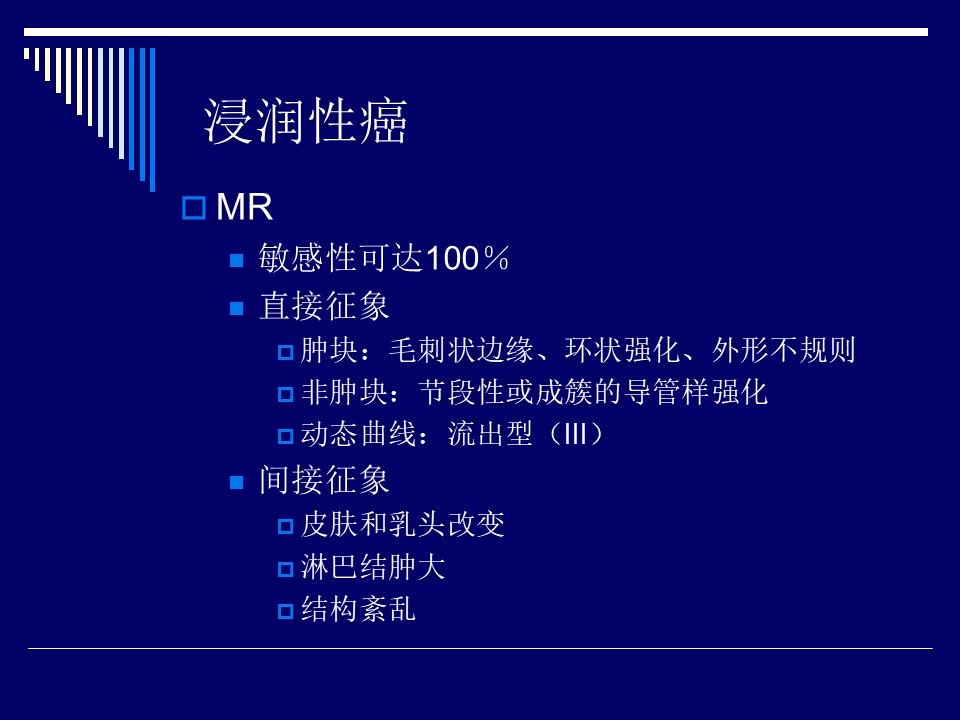 浸润性癌

MR

敏感性可达100％

直接征象

肿块：毛刺状边缘、环状强化、外形不规则

非肿块：节段性或成簇的导管样强化

动态曲线：流出型（III）

间接征象

皮肤和乳头改变

淋巴结肿大

结构紊乱